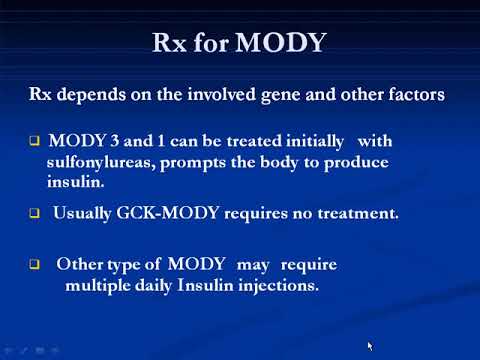 Rx for MODY

Rx depends on the involved gene and other factors

❑ MODY 3 and 1 can be treated initially with sulfonylureas, prompts the body to produce insulin.

❑ Usually GCK-MODY requires no treatment.

❑ Other type of MODY may require multiple daily Insulin injections.